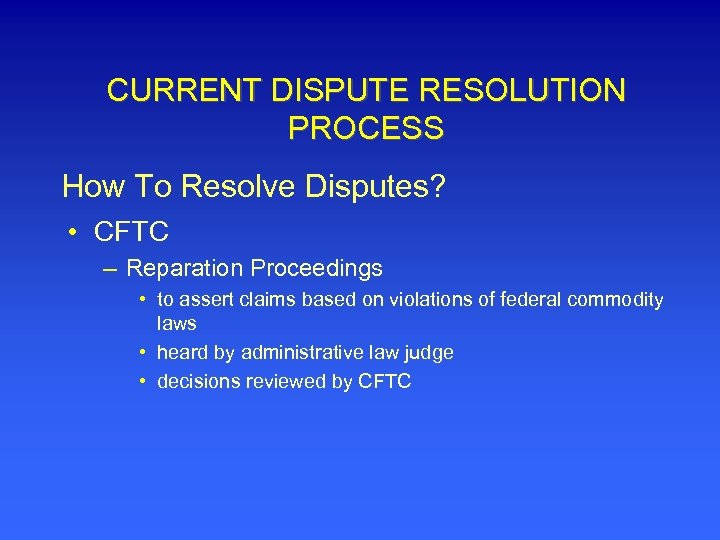 CURRENT DISPUTE RESOLUTION PROCESS

How To Resolve Disputes?

• CFTC

– Reparation Proceedings

• to assert claims based on violations of federal commodity laws

• heard by administrative law judge

• decisions reviewed by CFTC